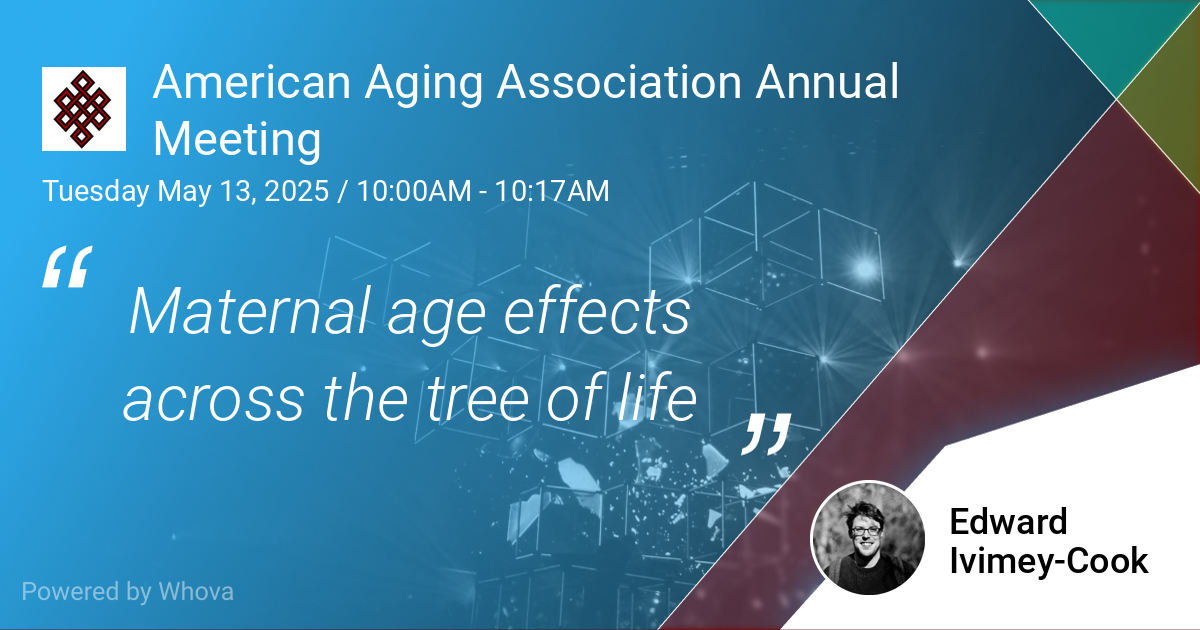 American Aging Association Annual Meeting

Tuesday May 13, 2025 / 10:00AM - 10:17AM

“ Maternal age effects across the tree of life ”

Edward Ivimey-Cook

Powered by Whova